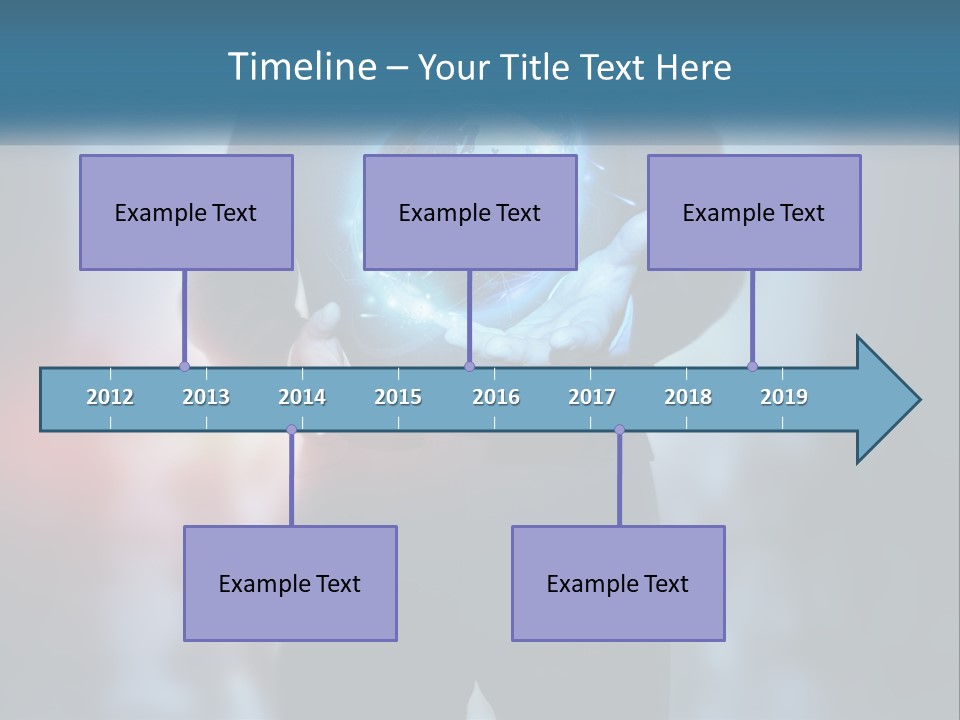 Timeline – Your Title Text Here

Example Text

Example Text

Example Text

2012 2013 2014 2015 2016 2017 2018 2019

Example Text

Example Text